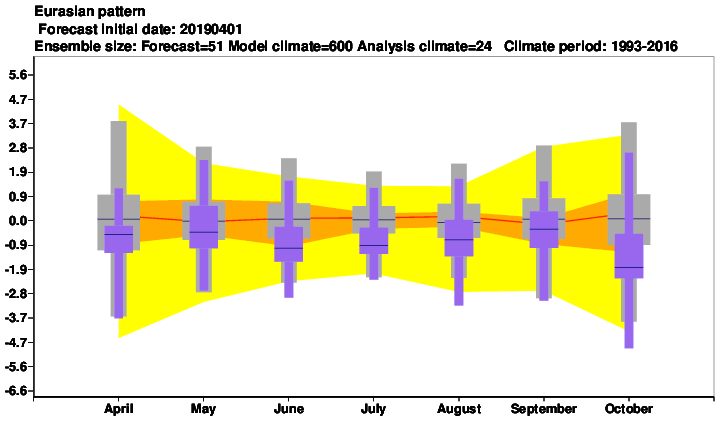 Eurasian pattern
Forecast initial date: 20190401
Ensemble size: Forecast=51 Model climate=600 Analysis climate=24 Climate period: 1993-2016

5.6
4.7
3.7
2.8
1.9
0.9
0.0
-0.9
-1.9
-2.8
-3.7
-4.7
-5.6
-6.6

April May June July August September October